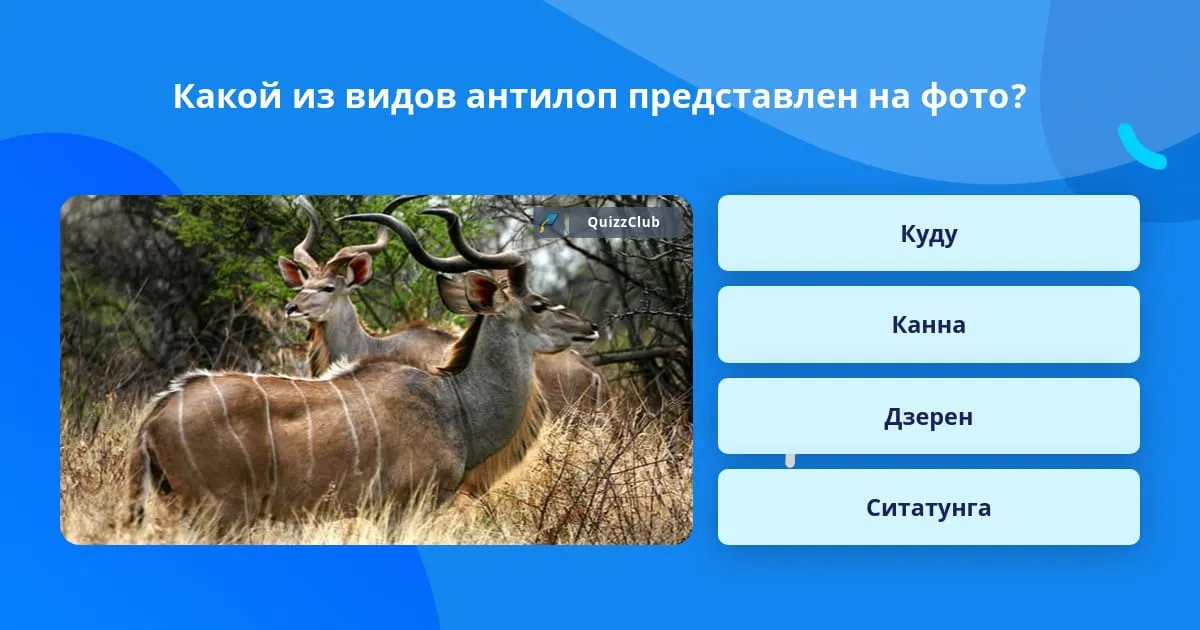 Какой из видов антилоп представлен на фото?

QuizzClub

Куду

Канна

Дзерен

Ситатунга